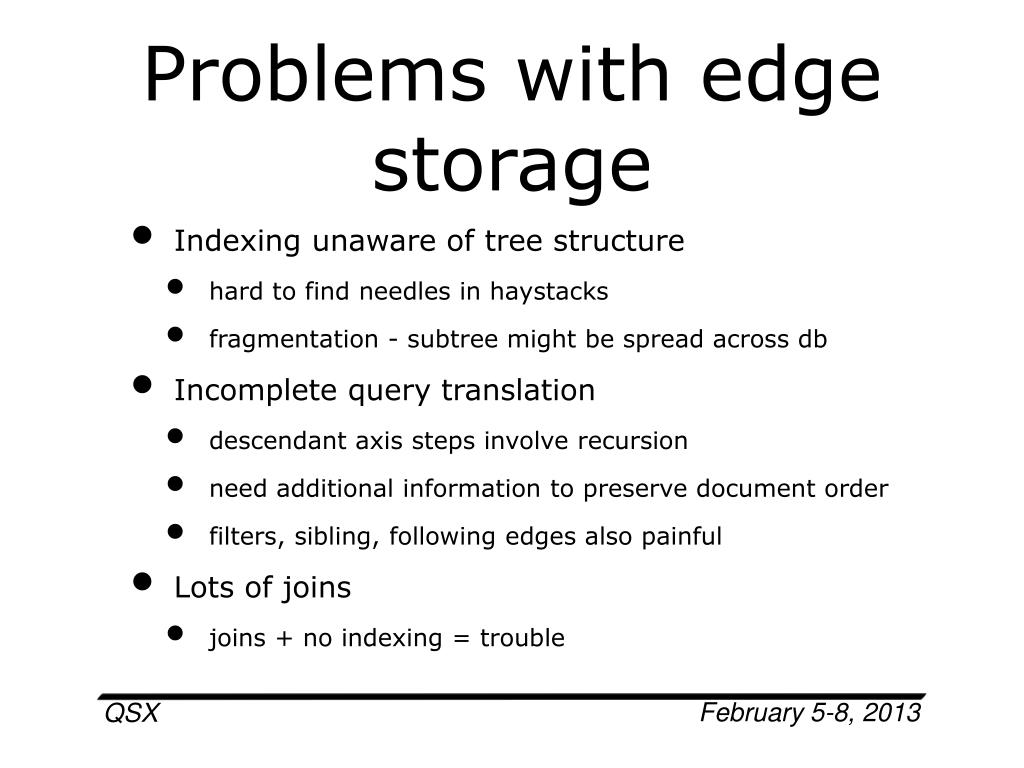 Problems with edge storage

- Indexing unaware of tree structure
  - hard to find needles in haystacks
  - fragmentation - subtree might be spread across db
- Incomplete query translation
  - descendant axis steps involve recursion
  - need additional information to preserve document order
  - filters, sibling, following edges also painful
- Lots of joins
  - joins + no indexing = trouble

QSX

February 5-8, 2013